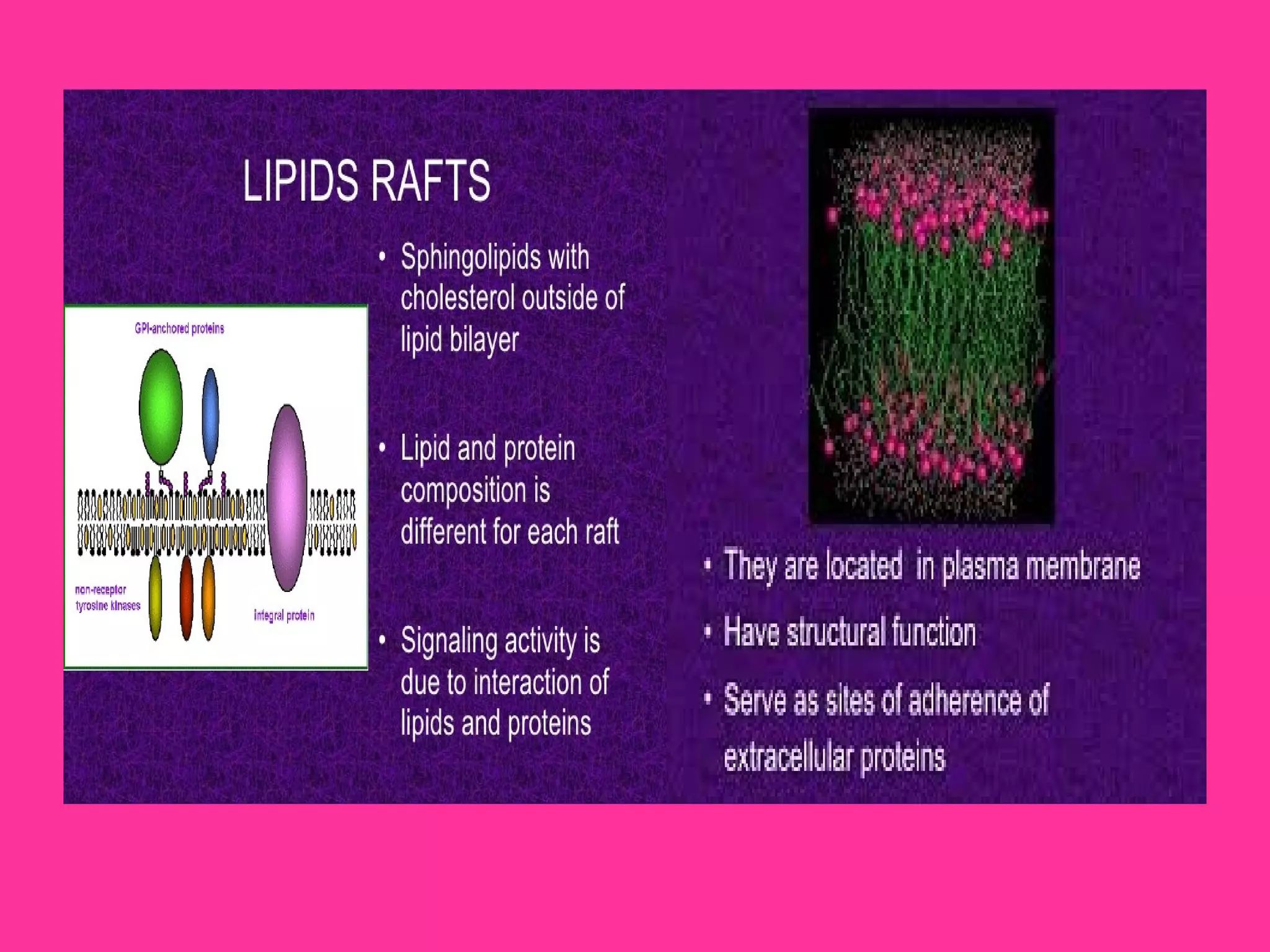 LIPIDS RAFTS

GPI-anchored proteins

non-receptor tyrosine kinases

integral protein

• Sphingolipids with cholesterol outside of lipid bilayer

• Lipid and protein composition is different for each raft

• Signaling activity is due to interaction of lipids and proteins

• They are located in plasma membrane

• Have structural function

• Serve as sites of adherence of extracellular proteins